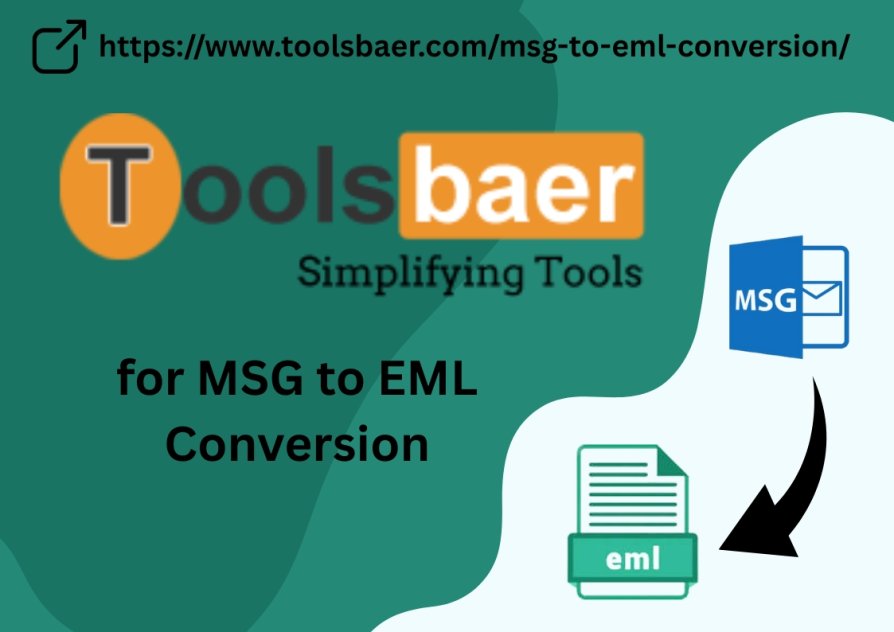 https://www.toolsbaer.com/msg-to-eml-conversion/

Toolsbaer
Simplifying Tools

for MSG to EML Conversion

MSG

eml